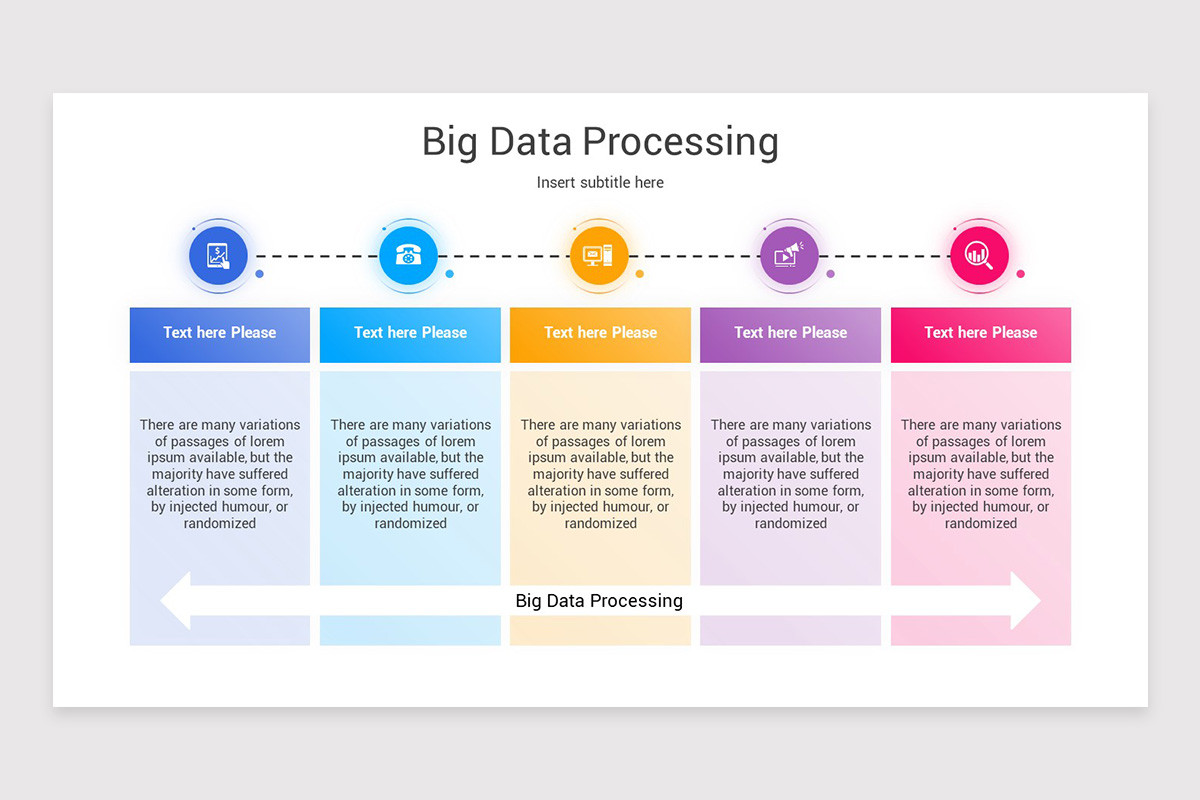 Big Data Processing

Insert subtitle here

Text here Please

There are many variations of passages of lorem ipsum available, but the majority have suffered alteration in some form, by injected humour, or randomized

Text here Please

There are many variations of passages of lorem ipsum available, but the majority have suffered alteration in some form, by injected humour, or randomized

Text here Please

There are many variations of passages of lorem ipsum available, but the majority have suffered alteration in some form, by injected humour, or randomized

Text here Please

There are many variations of passages of lorem ipsum available, but the majority have suffered alteration in some form, by injected humour, or randomized

Text here Please

There are many variations of passages of lorem ipsum available, but the majority have suffered alteration in some form, by injected humour, or randomized

Big Data Processing